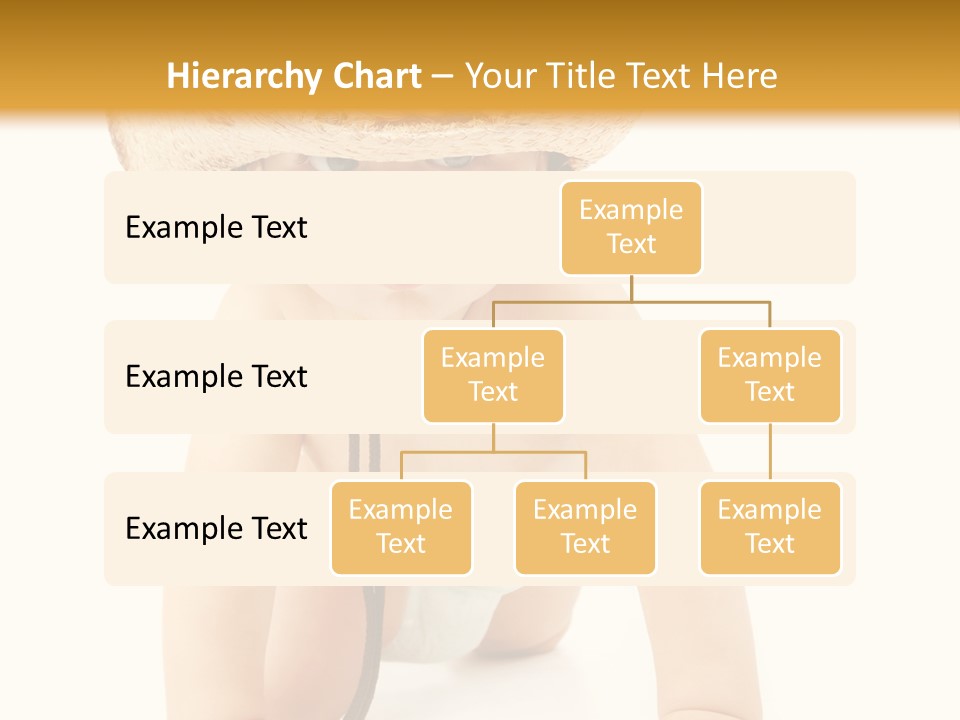 Hierarchy Chart – Your Title Text Here

Example Text

Example Text

Example Text

Example Text

Example Text

Example Text

Example Text

Example Text

Example Text